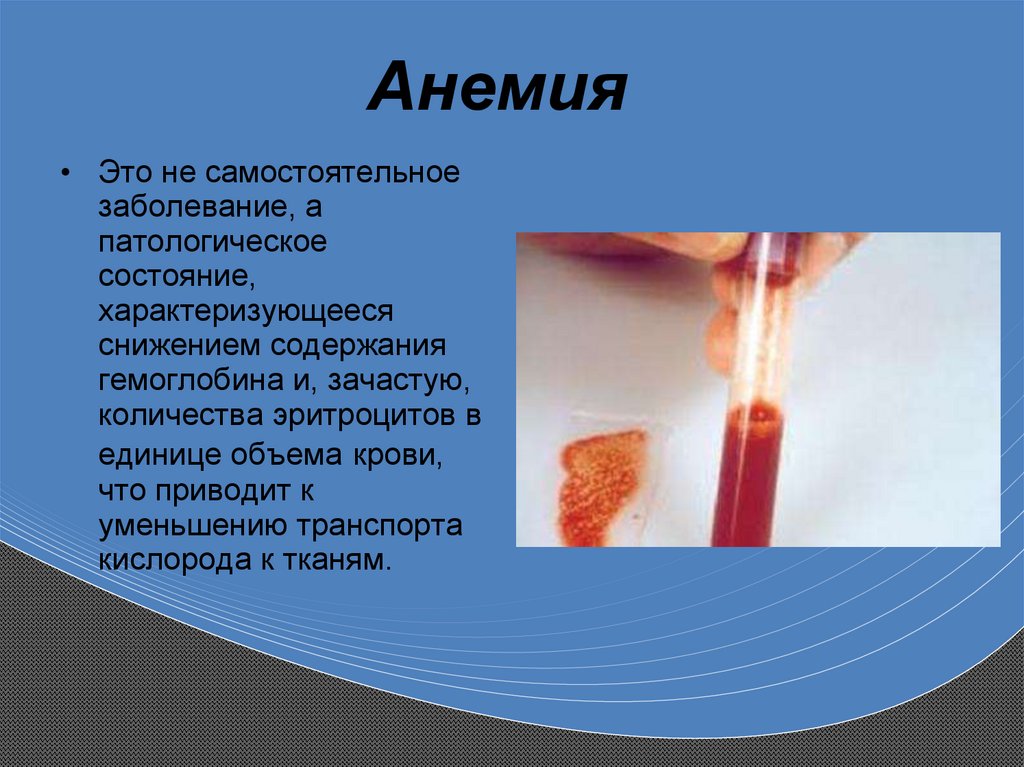 Анемия

• Это не самостоятельное заболевание, а патологическое состояние, характеризующееся снижением содержания гемоглобина и, зачастую, количества эритроцитов в единице объема крови, что приводит к уменьшению транспорта кислорода к тканям.